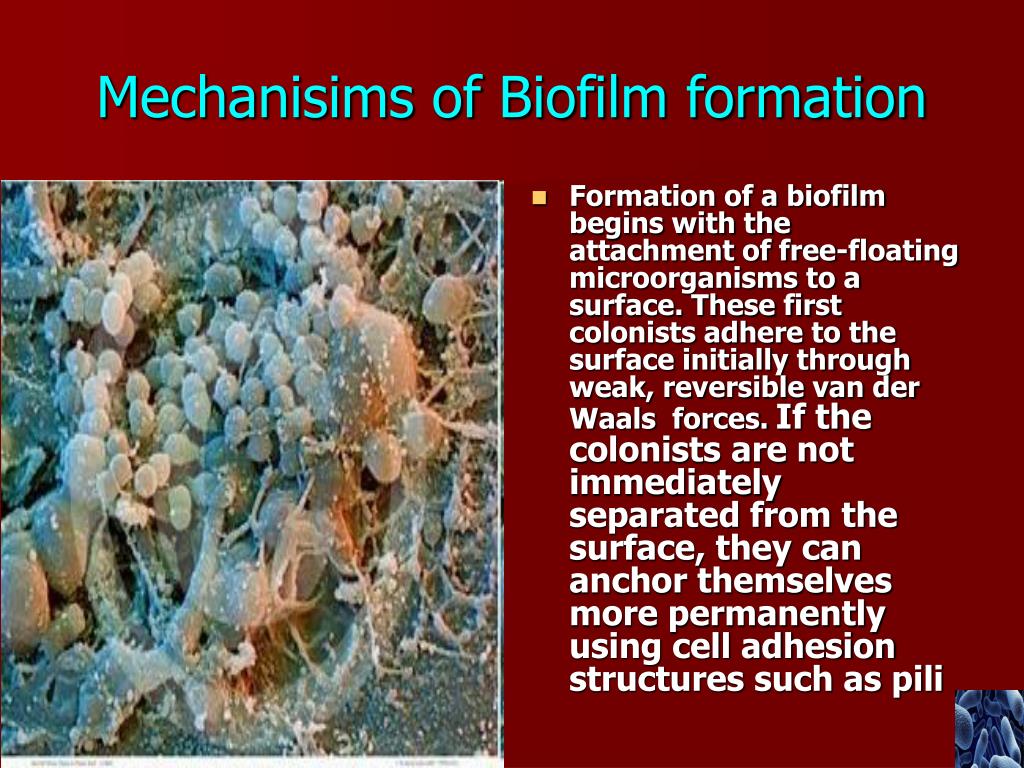 Mechanisims of Biofilm formation

Formation of a biofilm begins with the attachment of free-floating microorganisms to a surface. These first colonists adhere to the surface initially through weak, reversible van der Waals forces. If the colonists are not immediately separated from the surface, they can anchor themselves more permanently using cell adhesion structures such as pili